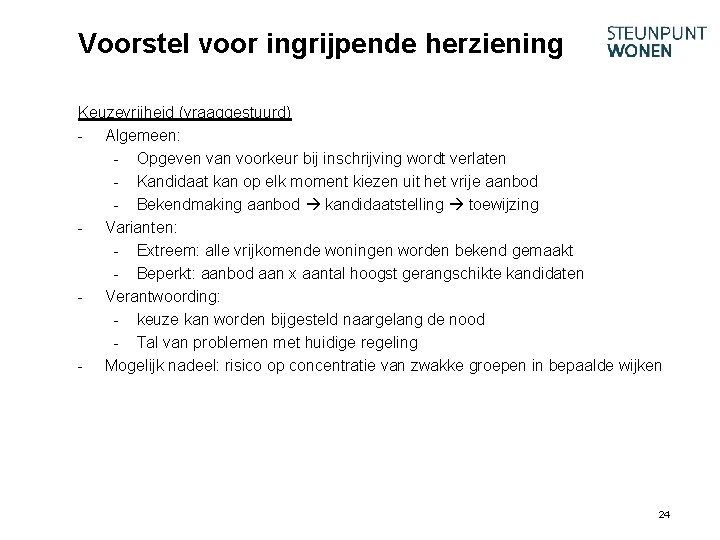 Voorstel voor ingrijpende herziening

STEUNPUNT
WONEN

Keuzevrijheid (vraaggestuurd)
- Algemeen:
  - Opgeven van voorkeur bij inschrijving wordt verlaten
  - Kandidaat kan op elk moment kiezen uit het vrije aanbod
  - Bekendmaking aanbod → kandidaatstelling → toewijzing
- Varianten:
  - Extreem: alle vrijkomende woningen worden bekend gemaakt
  - Beperkt: aanbod aan x aantal hoogst gerangschikte kandidaten
- Verantwoording:
  - keuze kan worden bijgesteld naargelang de nood
  - Tal van problemen met huidige regeling
- Mogelijk nadeel: risico op concentratie van zwakke groepen in bepaalde wijken

24